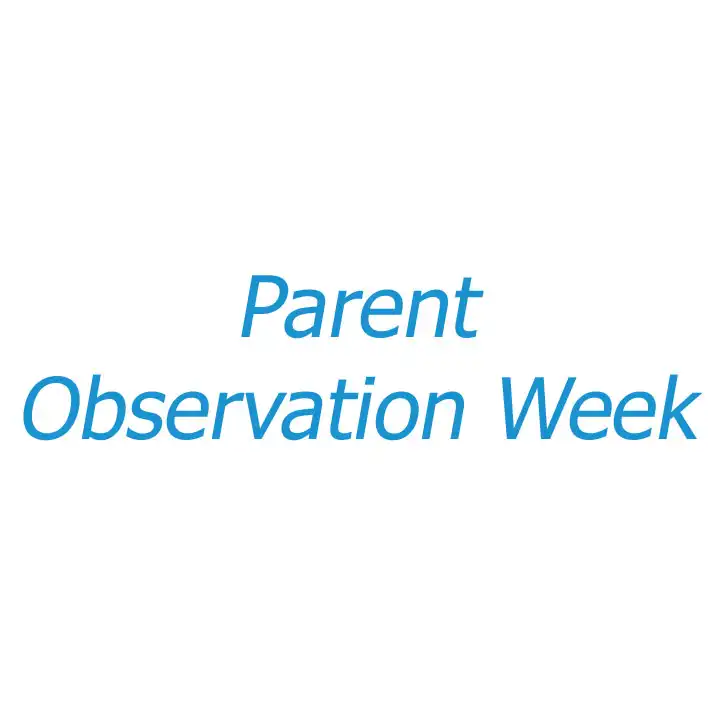 Parent
Observation Week